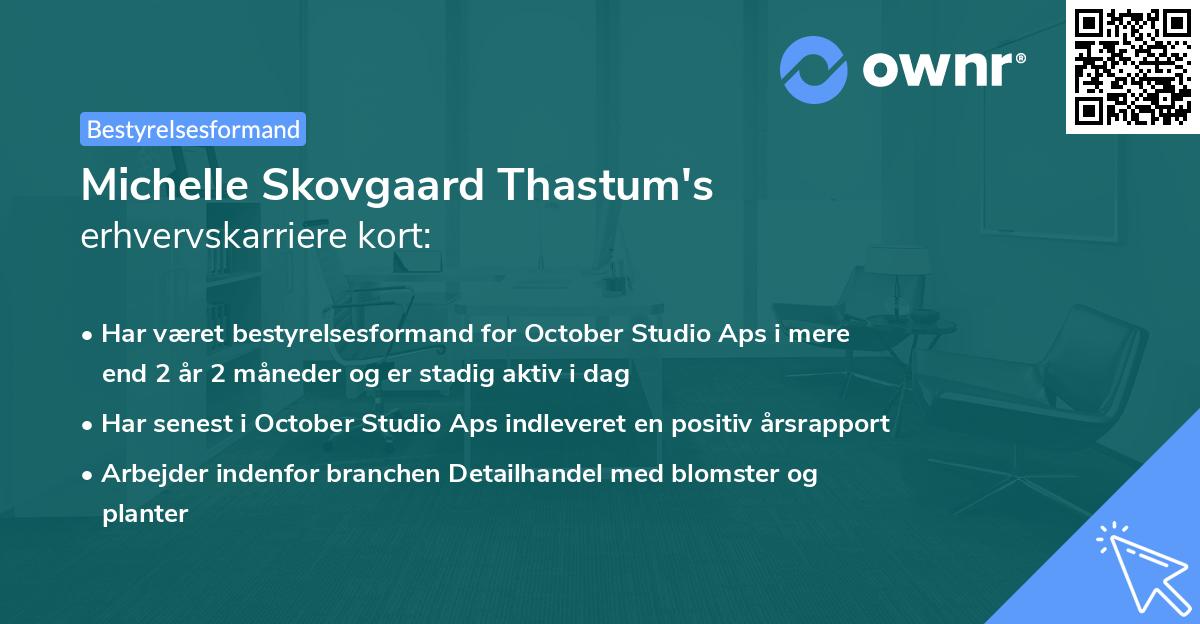 ownr®

Bestyrelsesformand

Michelle Skovgaard Thastum's
erhvervskarriere kort:

• Har været bestyrelsesformand for October Studio Aps i mere end 2 år 2 måneder og er stadig aktiv i dag

• Har senest i October Studio Aps indleveret en positiv årsrapport

• Arbejder indenfor branchen Detailhandel med blomster og planter